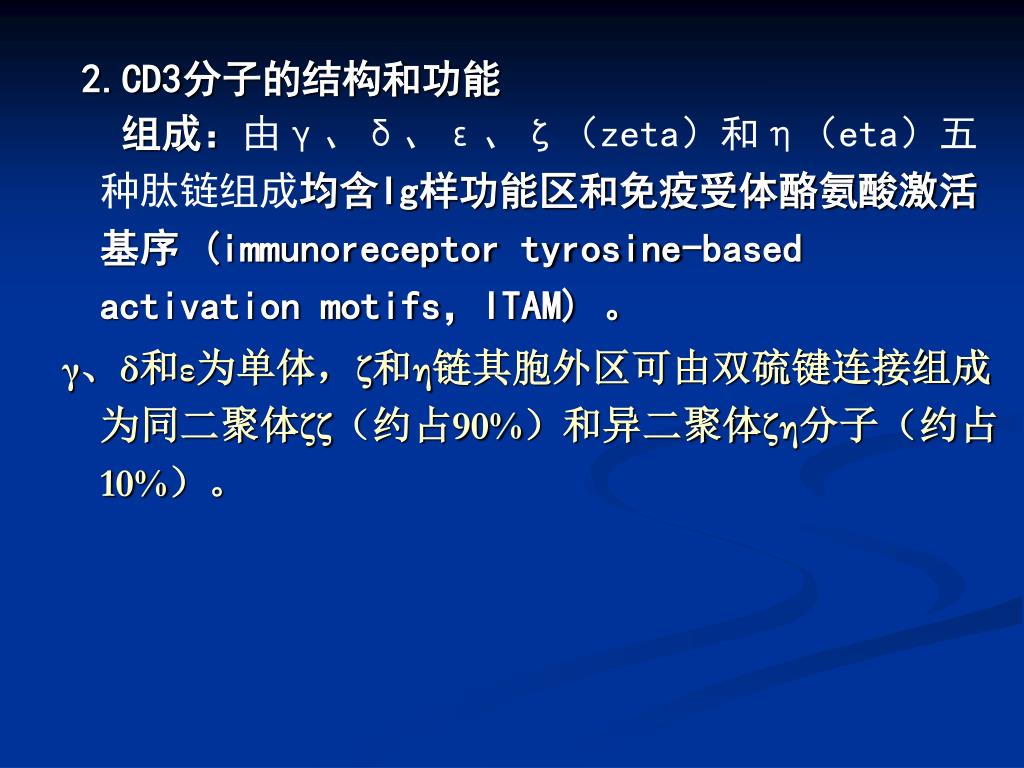 2.CD3分子的结构和功能

组成：由γ、δ、ε、ζ（zeta）和η（eta）五种肽链组成均含Ig样功能区和免疫受体酪氨酸激活基序（immunoreceptor tyrosine-based activation motifs, ITAM）。

γ、δ和ε为单体，ζ和η链其胞外区可由双硫键连接组成为同二聚体ζζ（约占90%）和异二聚体ζη分子（约占10%）。